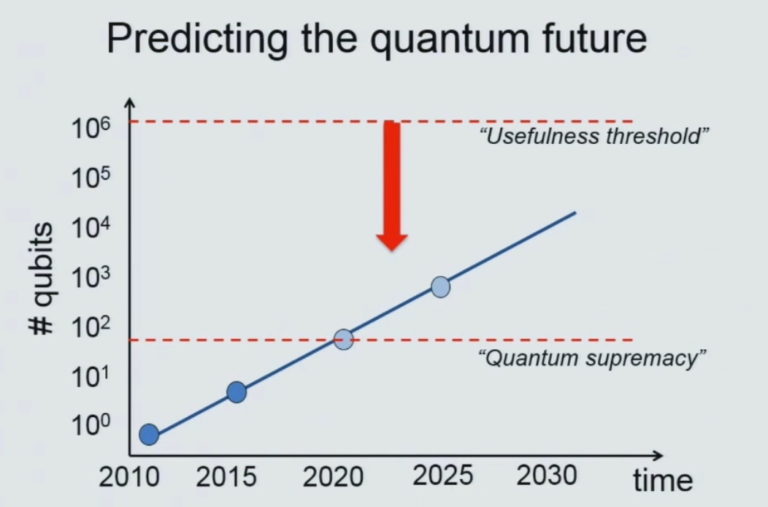 Predicting the quantum future

# qubits

$10^6$
$10^5$
$10^4$
$10^3$
$10^2$
$10^1$
$10^0$

"Usefulness threshold"

"Quantum supremacy"

2010 2015 2020 2025 2030

time